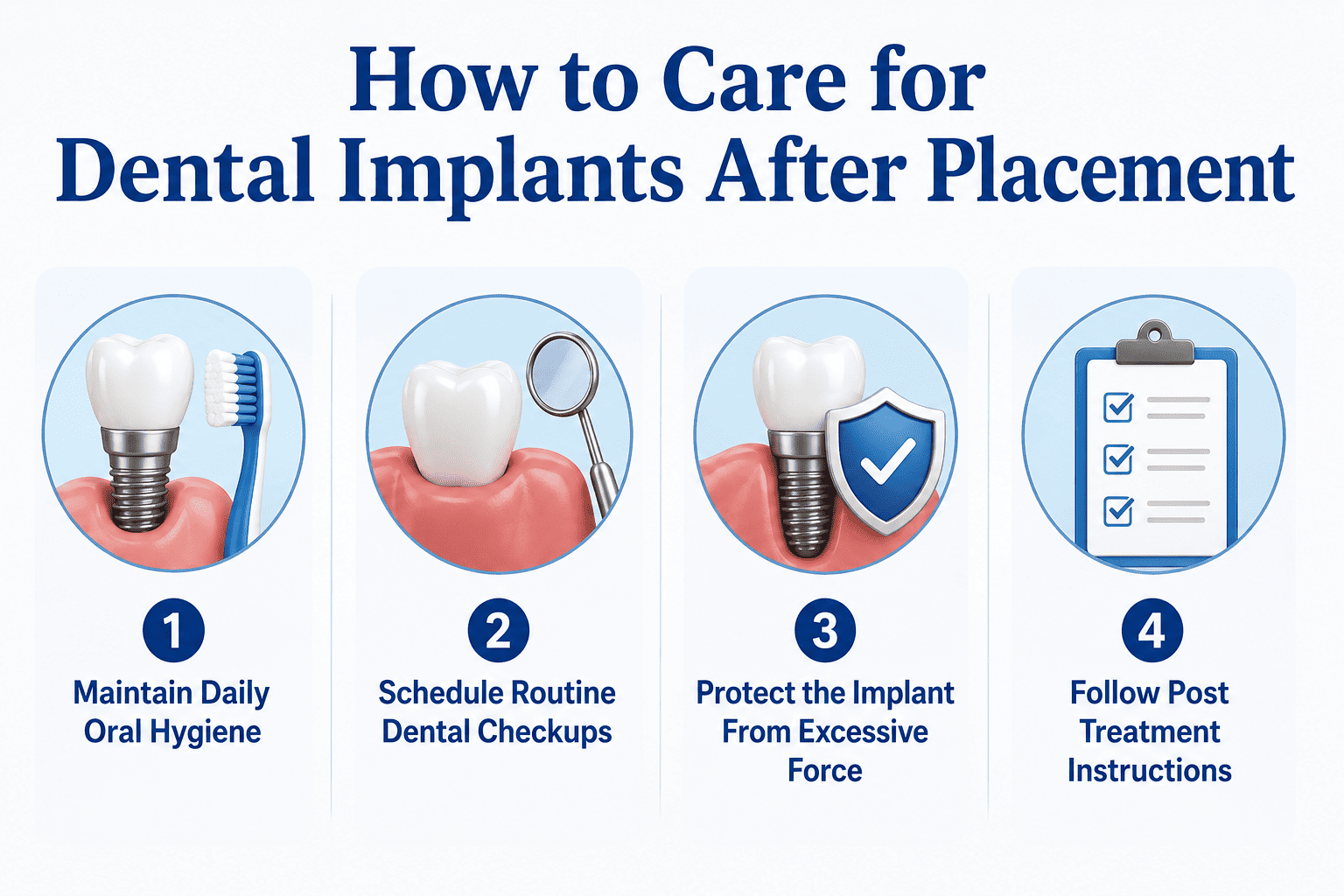 How to Care for Dental Implants After Placement

1
Maintain Daily Oral Hygiene

2
Schedule Routine Dental Checkups

3
Protect the Implant From Excessive Force

4
Follow Post Treatment Instructions